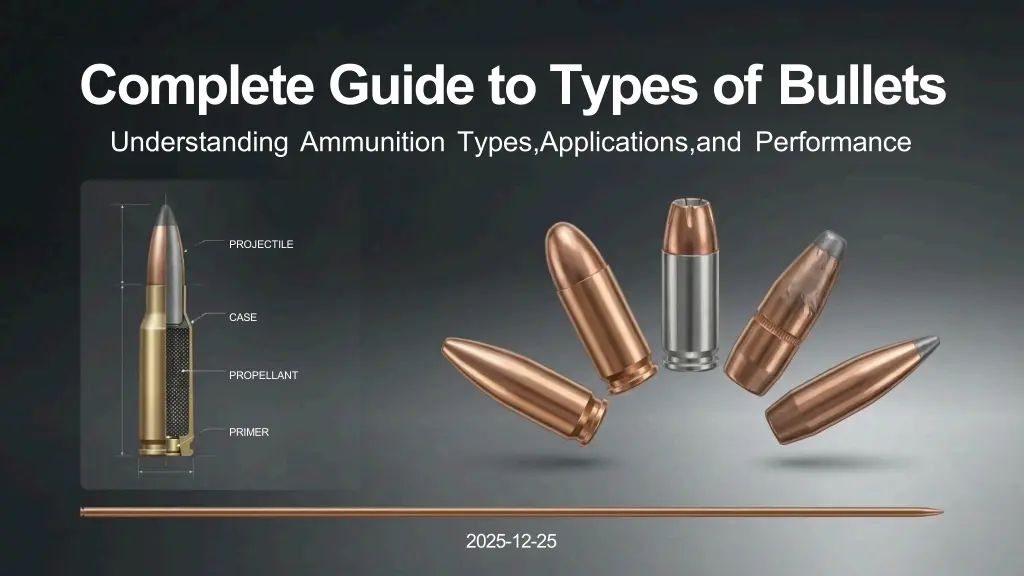 Complete Guide to Types of Bullets

Understanding Ammunition Types,Applications,and Performance

PROJECTILE

CASE

PROPELLANT

PRIMER

2025-12-25